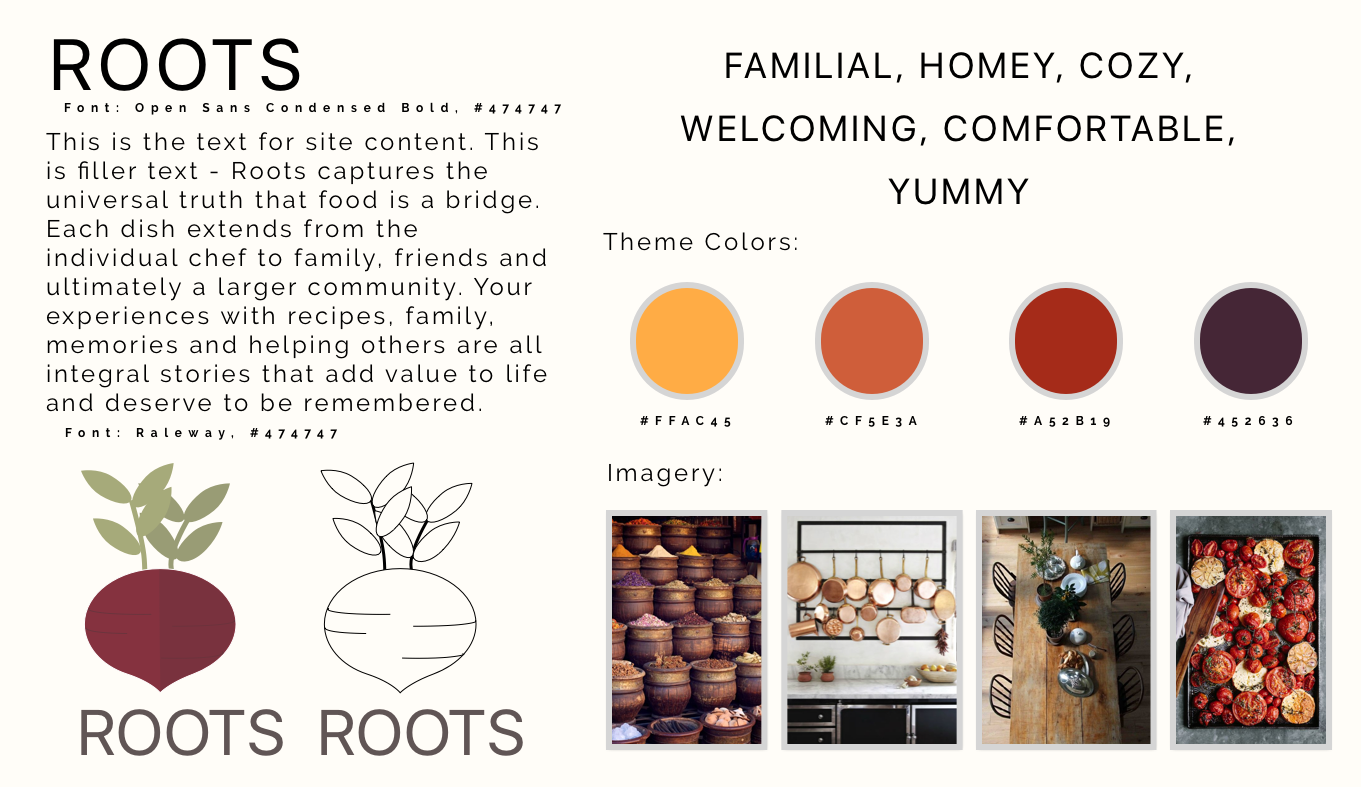 ROOTS

Font: Open Sans Condensed Bold, #474747

This is the text for site content. This is filler text - Roots captures the universal truth that food is a bridge. Each dish extends from the individual chef to family, friends and ultimately a larger community. Your experiences with recipes, family, memories and helping others are all integral stories that add value to life and deserve to be remembered.

Font: Raleway, #474747

ROOTS ROOTS

FAMILIAL, HOMEY, COZY, WELCOMING, COMFORTABLE, YUMMY

Theme Colors:

#FFAC45 #CF5E3A #A52B19 #452636

Imagery: